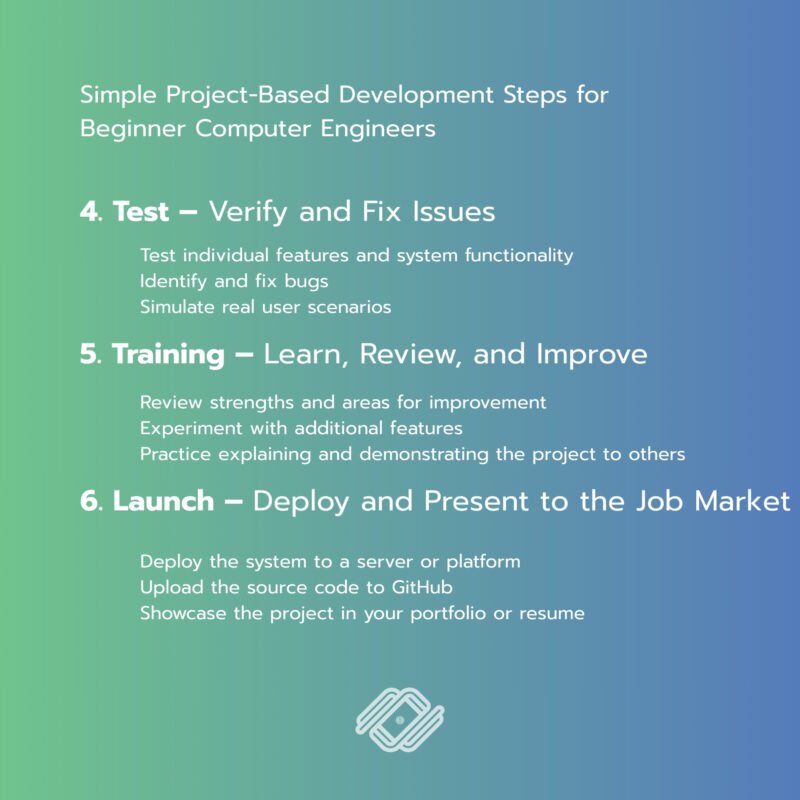 Simple Project-Based Development Steps for Beginner Computer Engineers

4. Test – Verify and Fix Issues

Test individual features and system functionality
Identify and fix bugs
Simulate real user scenarios

5. Training – Learn, Review, and Improve

Review strengths and areas for improvement
Experiment with additional features
Practice explaining and demonstrating the project to others

6. Launch – Deploy and Present to the Job Market

Deploy the system to a server or platform
Upload the source code to GitHub
Showcase the project in your portfolio or resume